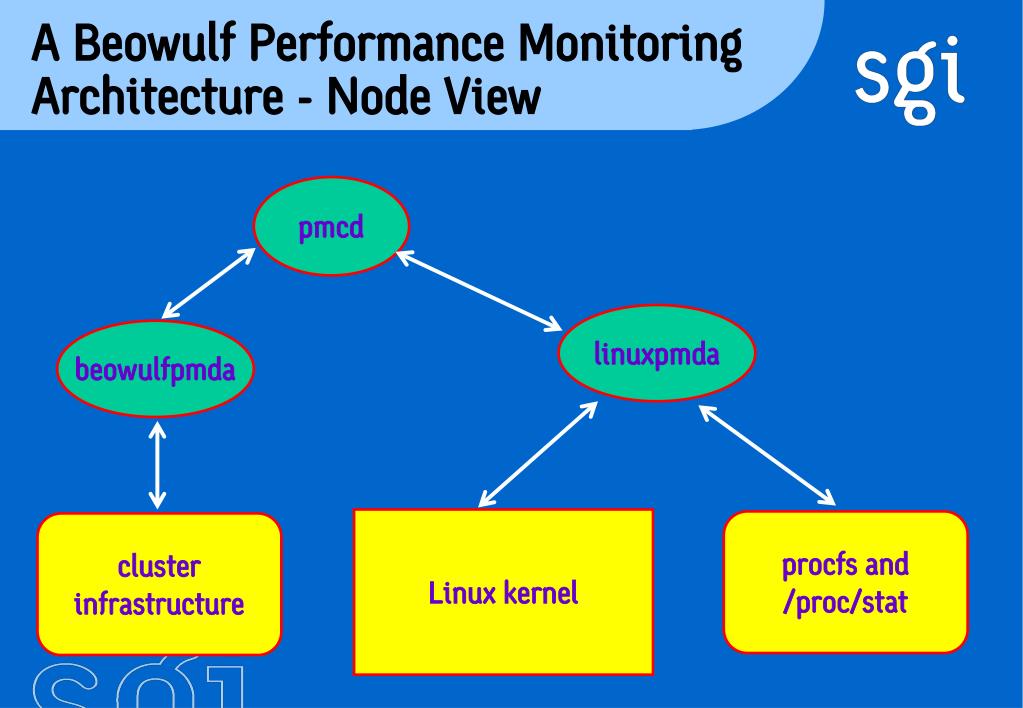 A Beowulf Performance Monitoring Architecture - Node View

sgi

pmcd

beowulfpmda

linuxpmda

cluster infrastructure

Linux kernel

procfs and /proc/stat

sgi